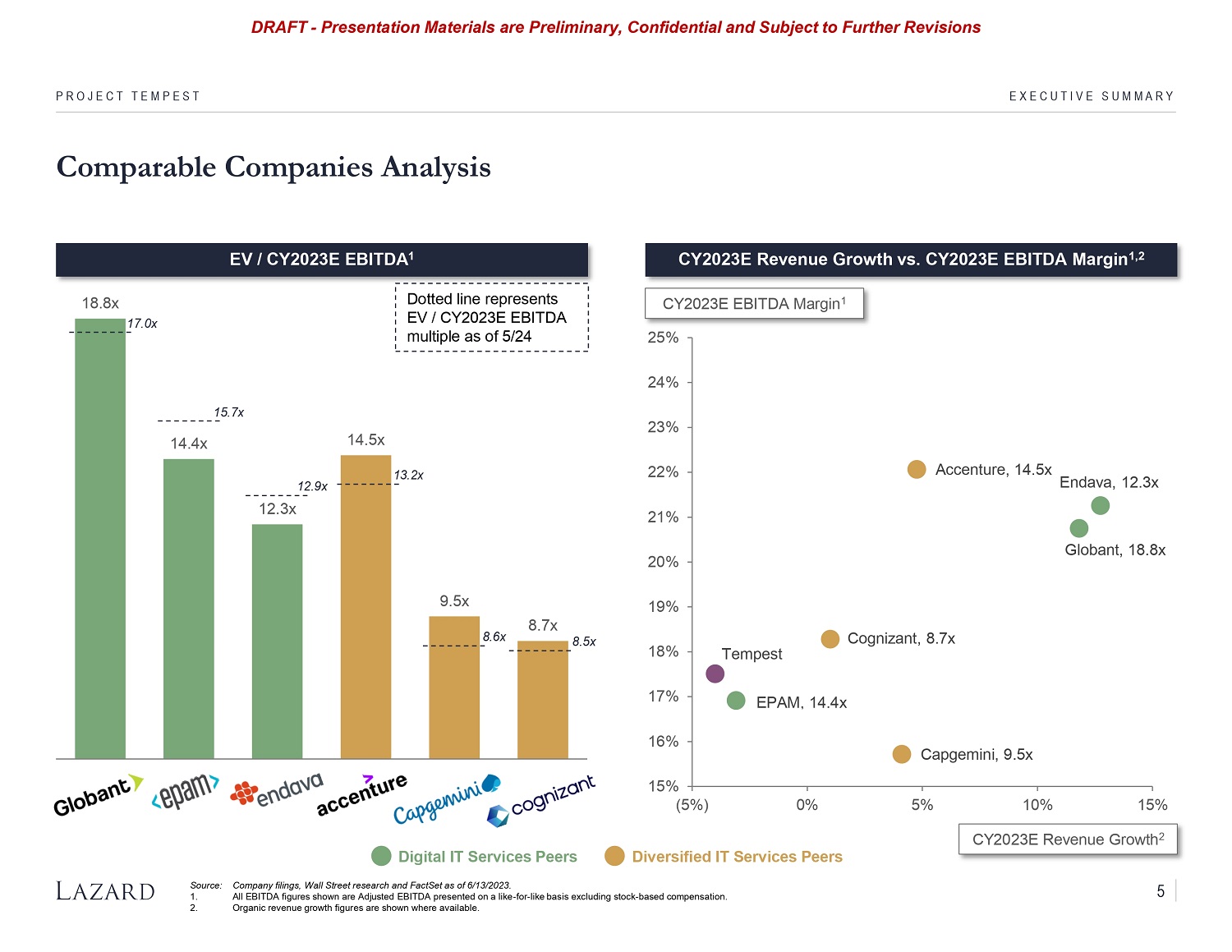 DRAFT - Presentation Materials are Preliminary, Confidential and Subject to Further Revisions

PROJECT TEMPEST

EXECUTIVE SUMMARY

Comparable Companies Analysis

EV / CY2023E EBITDA$^1$

Dotted line represents EV / CY2023E EBITDA multiple as of 5/24

18.8x
17.0x
15.7x
14.4x
12.9x
12.3x
14.5x
13.2x
9.5x
8.6x
8.7x
8.5x

Globant
<epam>
endava
accenture
Capgemini
cognizant

CY2023E Revenue Growth vs. CY2023E EBITDA Margin$^{1,2}$

CY2023E EBITDA Margin$^1$

25%
24%
23%
22%
21%
20%
19%
18%
17%
16%
15%

Accenture, 14.5x
Endava, 12.3x
Globant, 18.8x
Cognizant, 8.7x
Tempest
EPAM, 14.4x
Capgemini, 9.5x

(5%)
0%
5%
10%
15%

CY2023E Revenue Growth$^2$

Digital IT Services Peers
Diversified IT Services Peers

LAZARD

Source: Company filings, Wall Street research and FactSet as of 6/13/2023.
1. All EBITDA figures shown are Adjusted EBITDA presented on a like-for-like basis excluding stock-based compensation.
2. Organic revenue growth figures are shown where available.

5